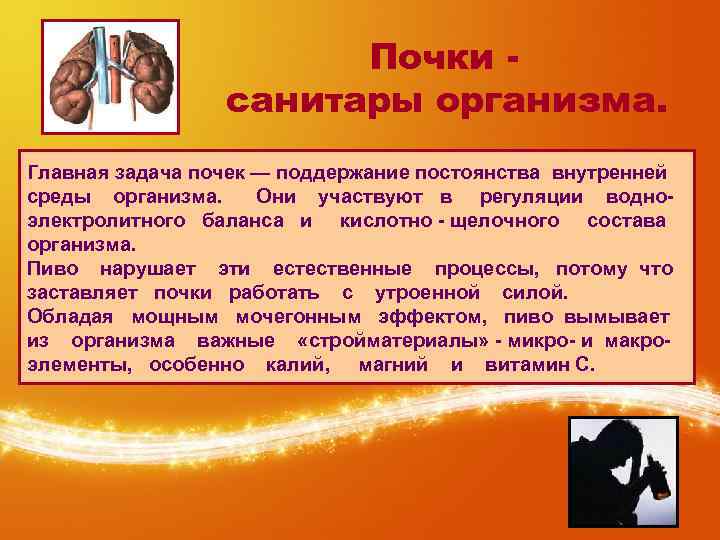 Почки -
санитары организма.

Главная задача почек — поддержание постоянства внутренней среды организма. Они участвуют в регуляции водно-электролитного баланса и кислотно - щелочного состава организма.
Пиво нарушает эти естественные процессы, потому что заставляет почки работать с утроенной силой.
Обладая мощным мочегонным эффектом, пиво вымывает из организма важные «стройматериалы» - микро- и макро-элементы, особенно калий, магний и витамин С.